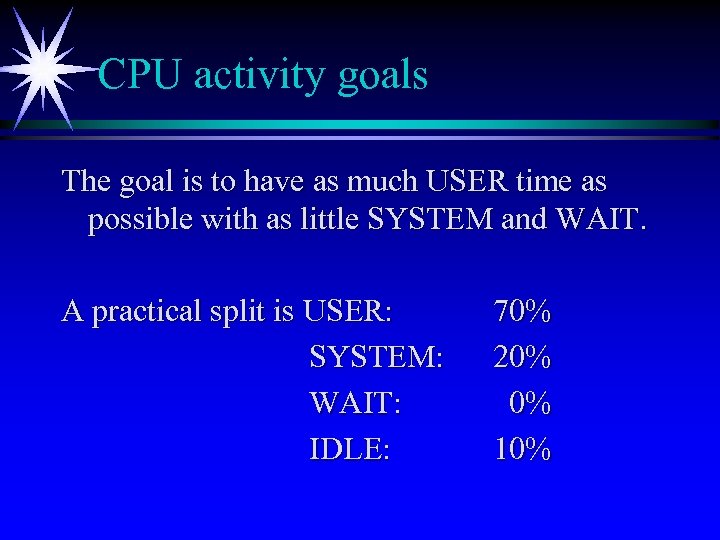 CPU activity goals

The goal is to have as much USER time as possible with as little SYSTEM and WAIT.

A practical split is USER: 70%
SYSTEM: 20%
WAIT: 0%
IDLE: 10%